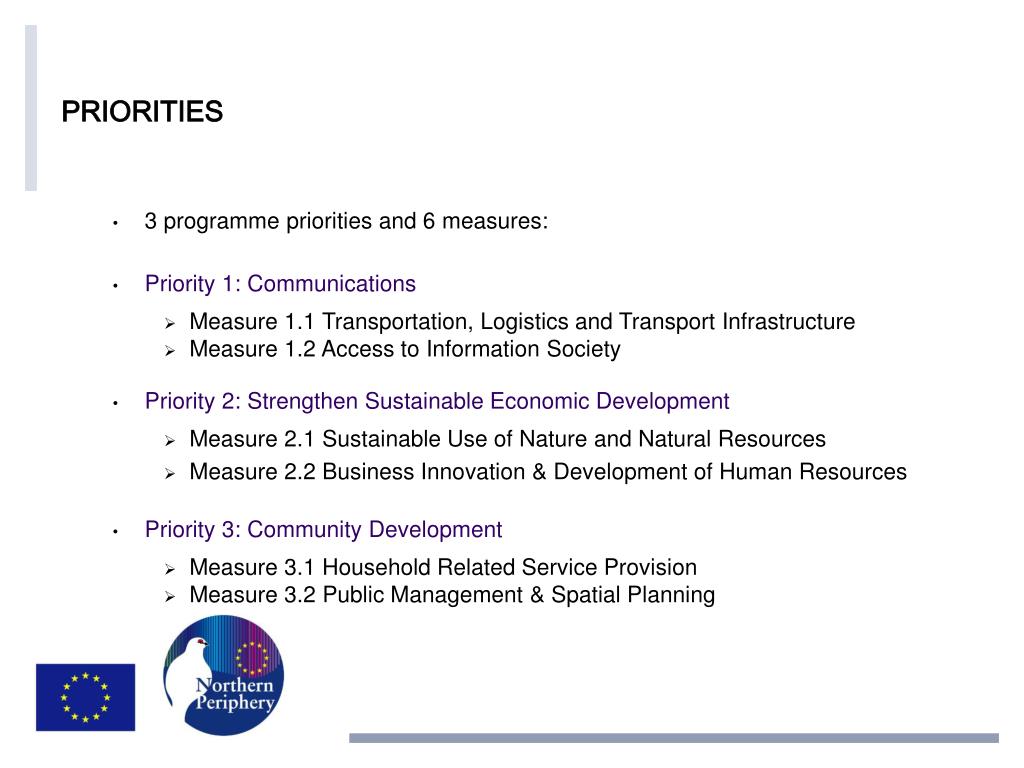 PRIORITIES

• 3 programme priorities and 6 measures:

• Priority 1: Communications
➢ Measure 1.1 Transportation, Logistics and Transport Infrastructure
➢ Measure 1.2 Access to Information Society

• Priority 2: Strengthen Sustainable Economic Development
➢ Measure 2.1 Sustainable Use of Nature and Natural Resources
➢ Measure 2.2 Business Innovation & Development of Human Resources

• Priority 3: Community Development
➢ Measure 3.1 Household Related Service Provision
➢ Measure 3.2 Public Management & Spatial Planning

Northern Periphery